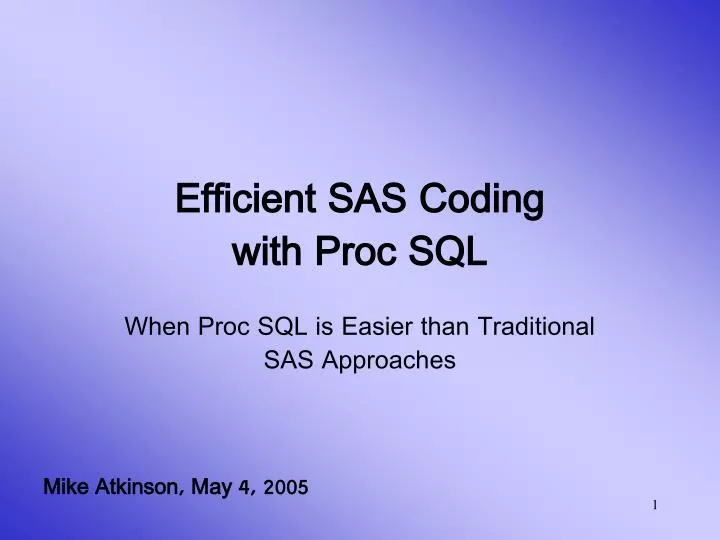 Efficient SAS Coding with Proc SQL

When Proc SQL is Easier than Traditional SAS Approaches

Mike Atkinson, May 4, 2005

1